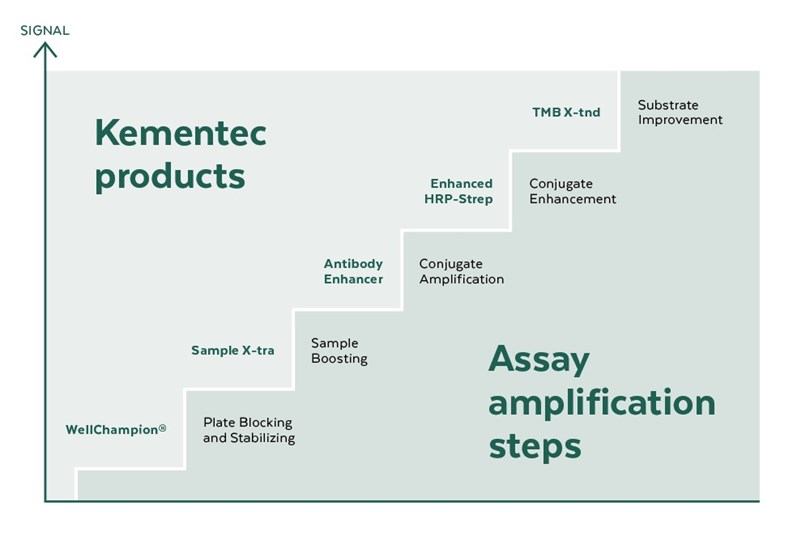 SIGNAL

Kementec products

TMB X-tnd

Substrate Improvement

Enhanced HRP-Strep

Conjugate Enhancement

Antibody Enhancer

Conjugate Amplification

Sample X-tra

Sample Boosting

WellChampion®

Plate Blocking and Stabilizing

Assay amplification steps